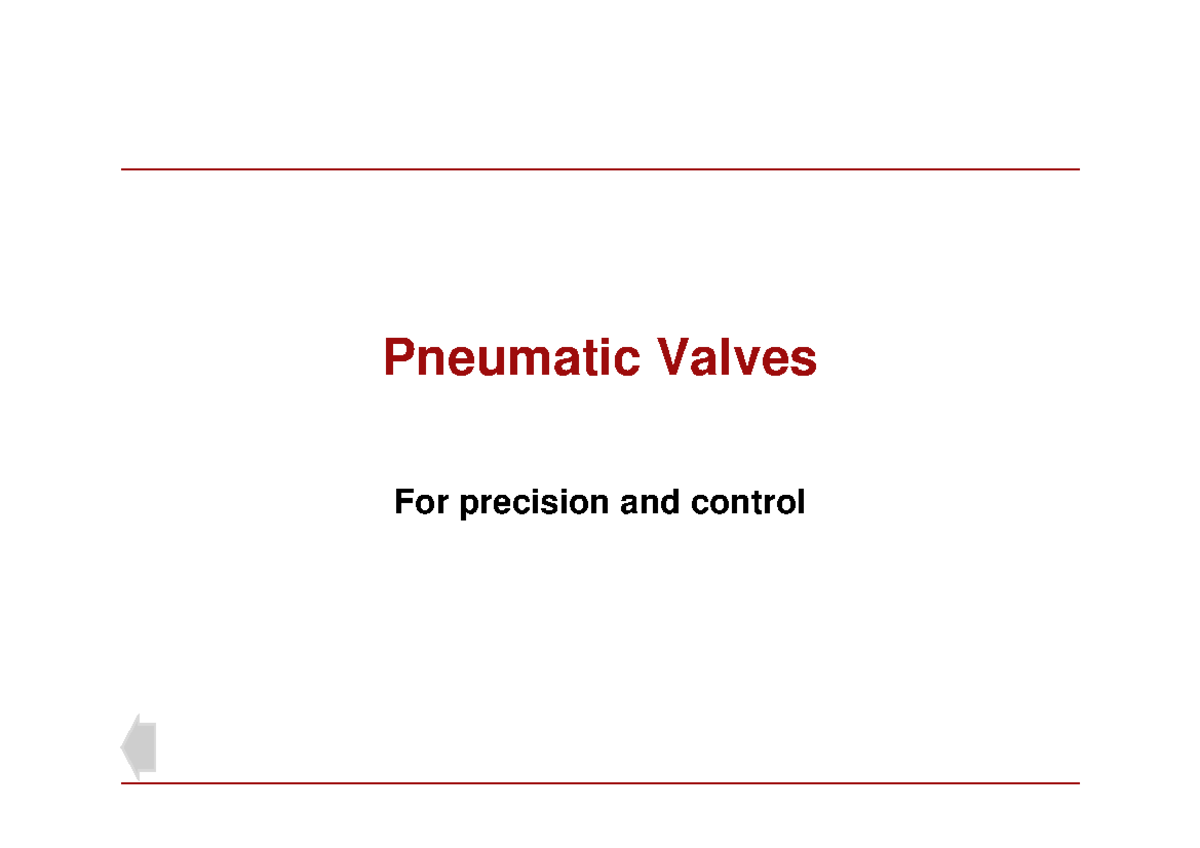 Pneumatic Valves

For precision and control